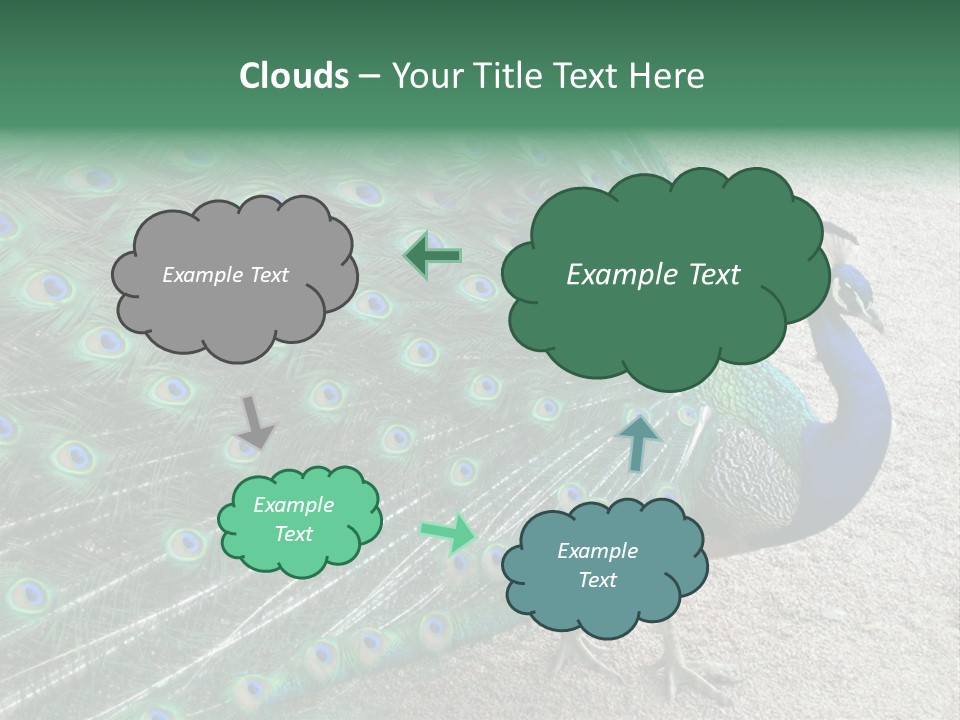 Clouds – Your Title Text Here

Example Text

Example Text

Example Text

Example Text